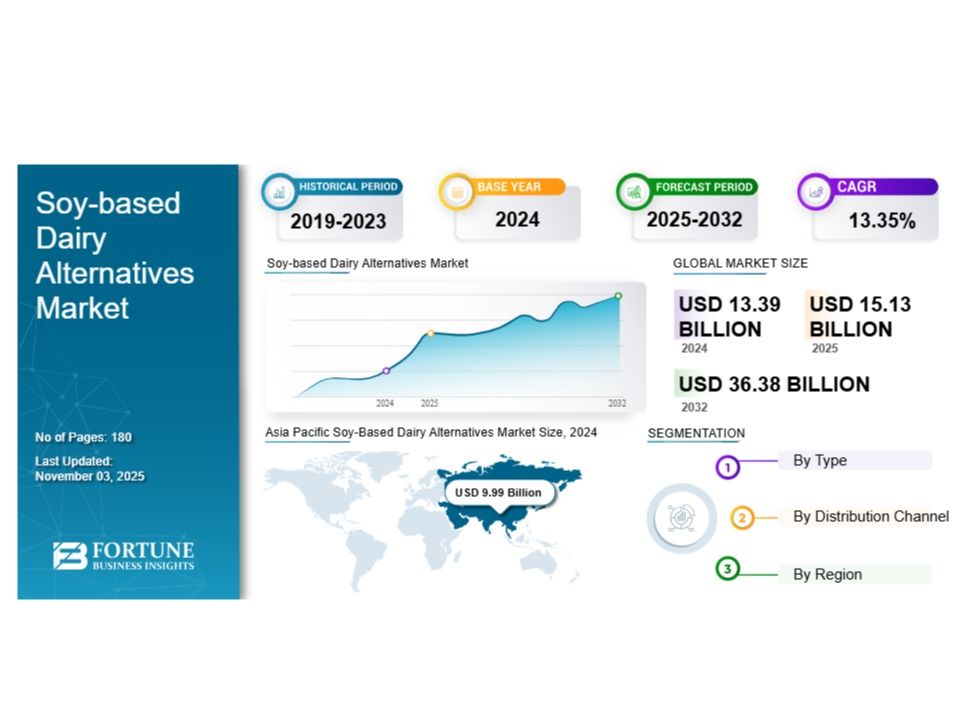 Soy-based Dairy Alternatives Market

No of Pages: 180

Last Updated: November 03, 2025

FORTUNE BUSINESS INSIGHTS

HISTORICAL PERIOD
2019-2023

BASE YEAR
2024

FORECAST PERIOD
2025-2032

CAGR
13.35%

Soy-based Dairy Alternatives Market

2024 2025 2032

GLOBAL MARKET SIZE

USD 13.39 BILLION
2024

USD 15.13 BILLION
2025

USD 36.38 BILLION
2032

Asia Pacific Soy-Based Dairy Alternatives Market Size, 2024

USD 9.99 Billion

SEGMENTATION

1 By Type

2 By Distribution Channel

3 By Region